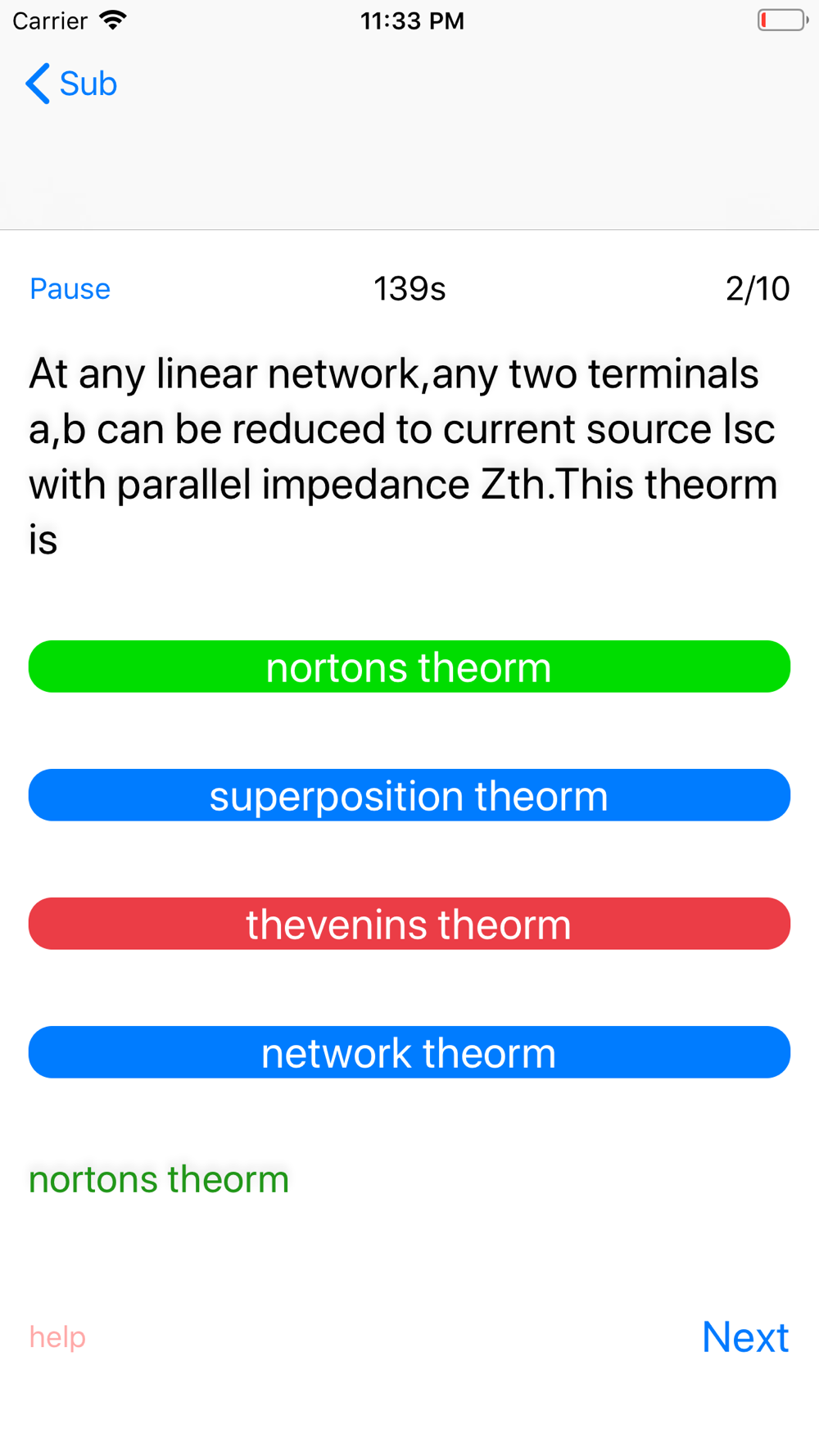 Carrier 11:33 PM

Sub

Pause 139s 2/10

At any linear network,any two terminals a,b can be reduced to current source Isc with parallel impedance Zth.This theorm is

nortons theorm

superposition theorm

thevenins theorm

network theorm

nortons theorm

help

Next